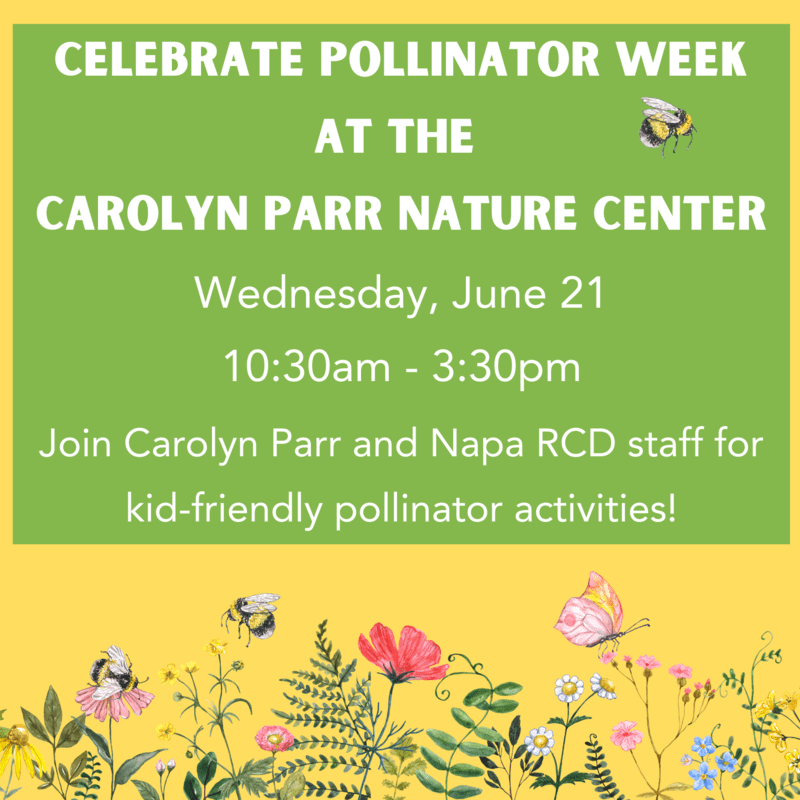 CELEBRATE POLLINATOR WEEK AT THE CAROLYN PARR NATURE CENTER

Wednesday, June 21

10:30am - 3:30pm

Join Carolyn Parr and Napa RCD staff for kid-friendly pollinator activities!